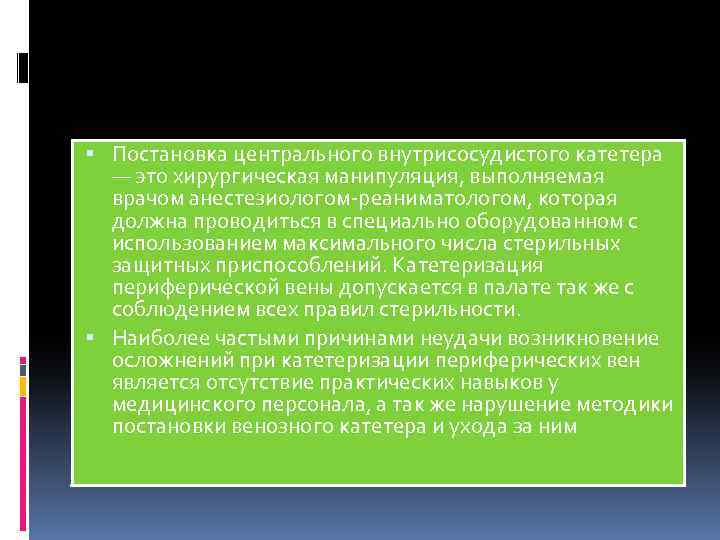 ▪ Постановка центрального внутрисосудистого катетера — это хирургическая манипуляция, выполняемая врачом анестезиологом-реаниматологом, которая должна проводиться в специально оборудованном с использованием максимального числа стерильных защитных приспособлений. Катетеризация периферической вены допускается в палате так же с соблюдением всех правил стерильности.

▪ Наиболее частыми причинами неудачи возникновение осложнений при катетеризации периферических вен является отсутствие практических навыков у медицинского персонала, а так же нарушение методики постановки венозного катетера и ухода за ним